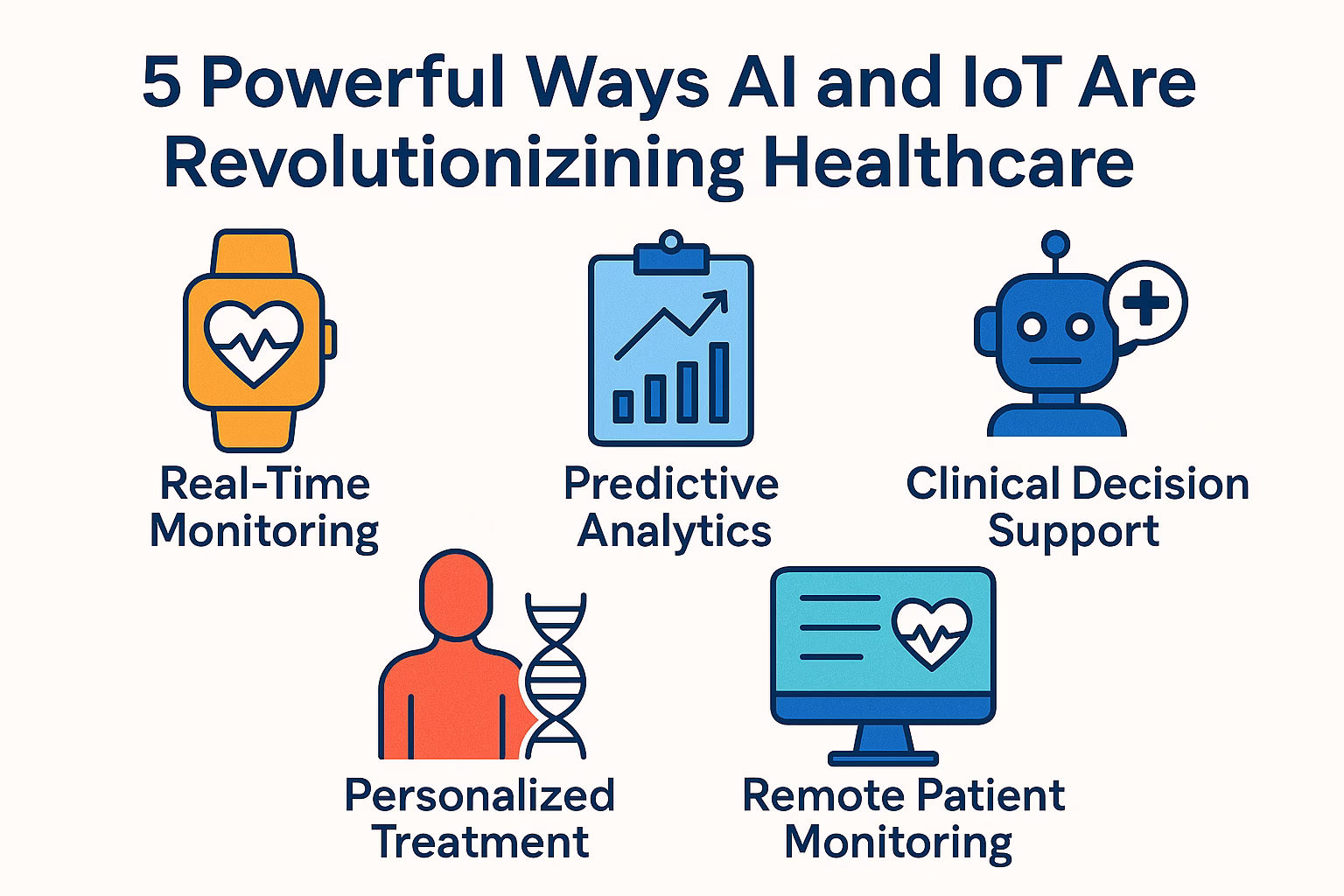 5 Powerful Ways AI and IoT Are Revolutionizining Healthcare

Real-Time Monitoring

Predictive Analytics

Clinical Decision Support

Personalized Treatment

Remote Patient Monitoring